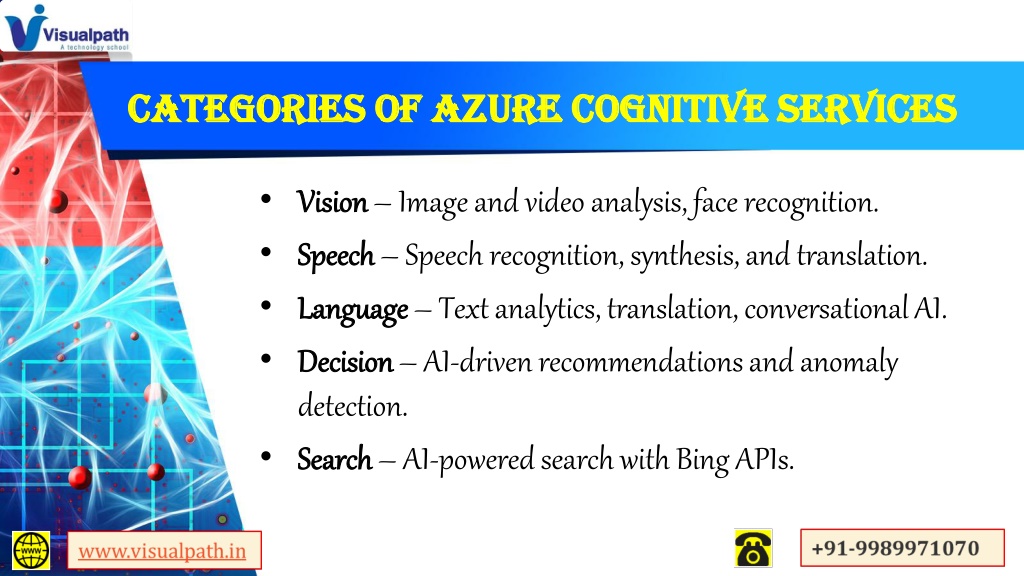 Visualpath
A technology school

CATEGORIES OF AZURE COGNITIVE SERVICES

• Vision – Image and video analysis, face recognition.
• Speech – Speech recognition, synthesis, and translation.
• Language – Text analytics, translation, conversational AI.
• Decision – AI-driven recommendations and anomaly detection.
• Search – AI-powered search with Bing APIs.

WWW
www.visualpath.in

+91-9989971070